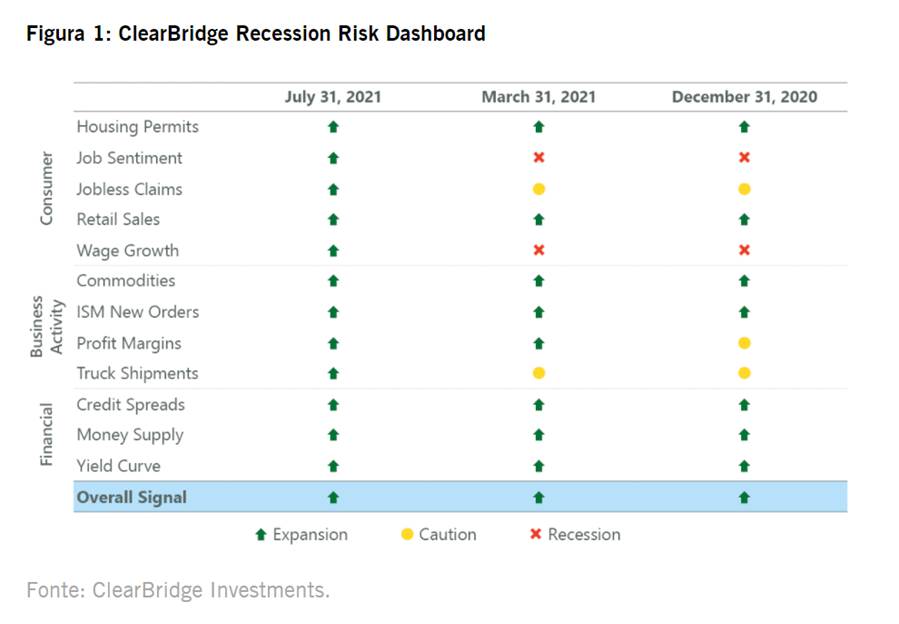 Figura 1: ClearBridge Recession Risk Dashboard

| | | July 31, 2021 | March 31, 2021 | December 31, 2020 |
|---|---|---|---|---|
| Consumer | Housing Permits | ⬆ | ⬆ | ⬆ |
| | Job Sentiment | ⬆ | ✖ | ✖ |
| | Jobless Claims | ⬆ | ● | ● |
| | Retail Sales | ⬆ | ⬆ | ⬆ |
| | Wage Growth | ⬆ | ✖ | ✖ |
| Business Activity | Commodities | ⬆ | ⬆ | ⬆ |
| | ISM New Orders | ⬆ | ⬆ | ⬆ |
| | Profit Margins | ⬆ | ⬆ | ● |
| | Truck Shipments | ⬆ | ● | ● |
| Financial | Credit Spreads | ⬆ | ⬆ | ⬆ |
| | Money Supply | ⬆ | ⬆ | ⬆ |
| | Yield Curve | ⬆ | ⬆ | ⬆ |
| | Overall Signal | ⬆ | ⬆ | ⬆ |

⬆ Expansion ● Caution ✖ Recession

Fonte: ClearBridge Investments.